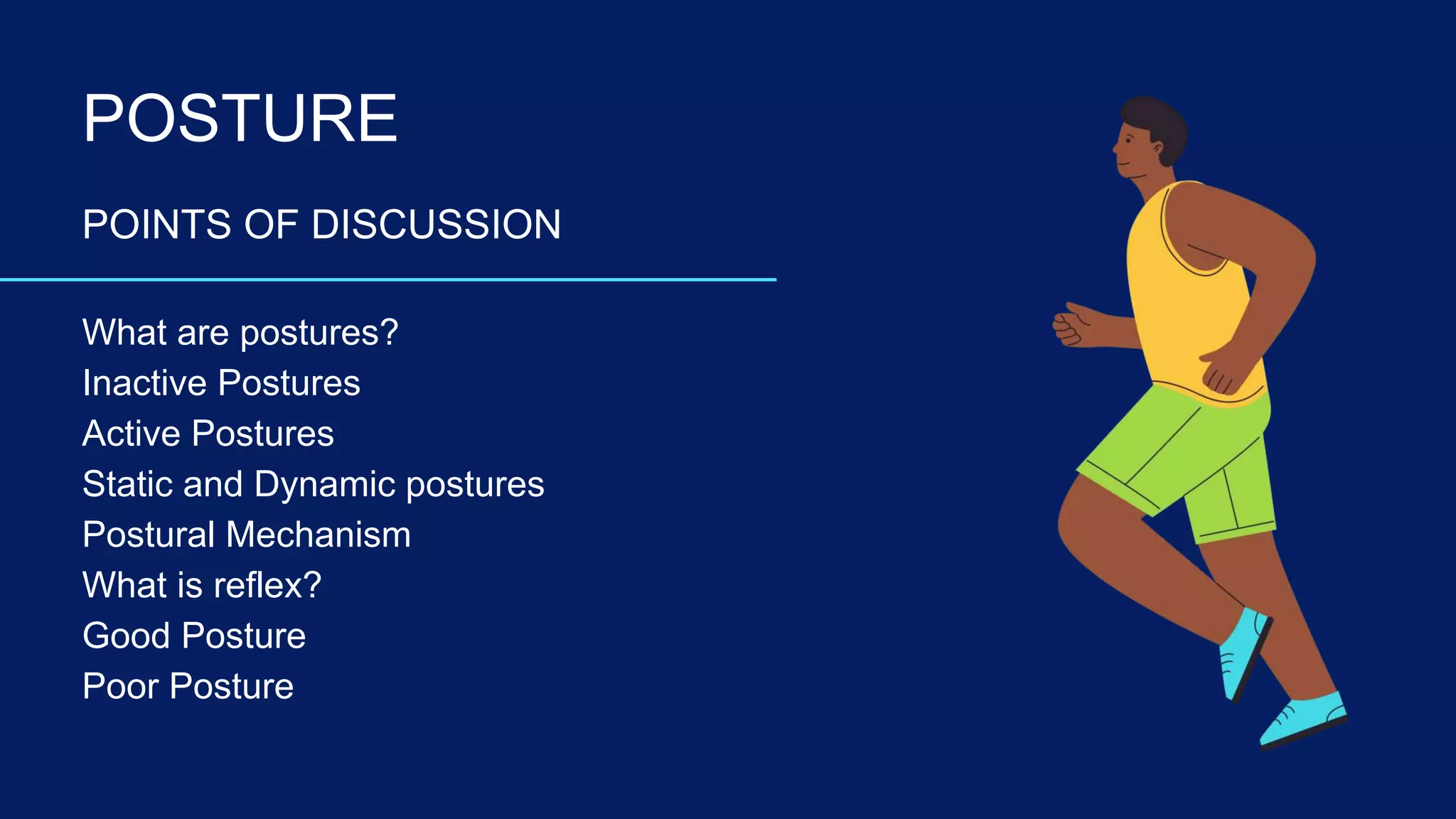 POSTURE

POINTS OF DISCUSSION

What are postures?
Inactive Postures
Active Postures
Static and Dynamic postures
Postural Mechanism
What is reflex?
Good Posture
Poor Posture